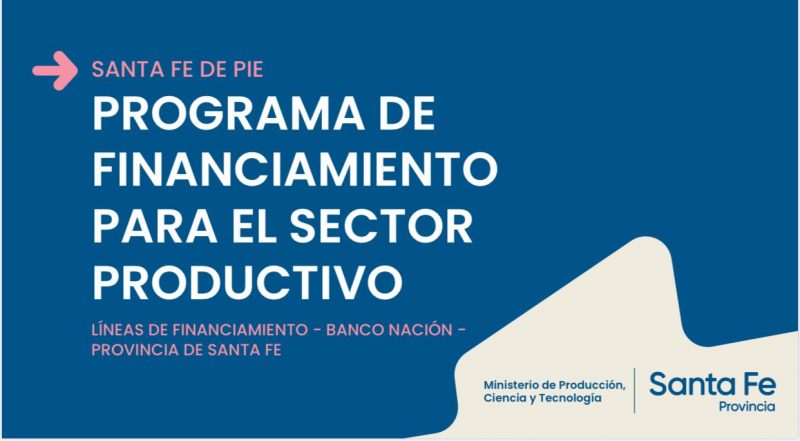 SANTA FE DE PIE

PROGRAMA DE FINANCIAMIENTO PARA EL SECTOR PRODUCTIVO

LÍNEAS DE FINANCIAMIENTO - BANCO NACIÓN - PROVINCIA DE SANTA FE

Ministerio de Producción, Ciencia y Tecnología

Santa Fe
Provincia